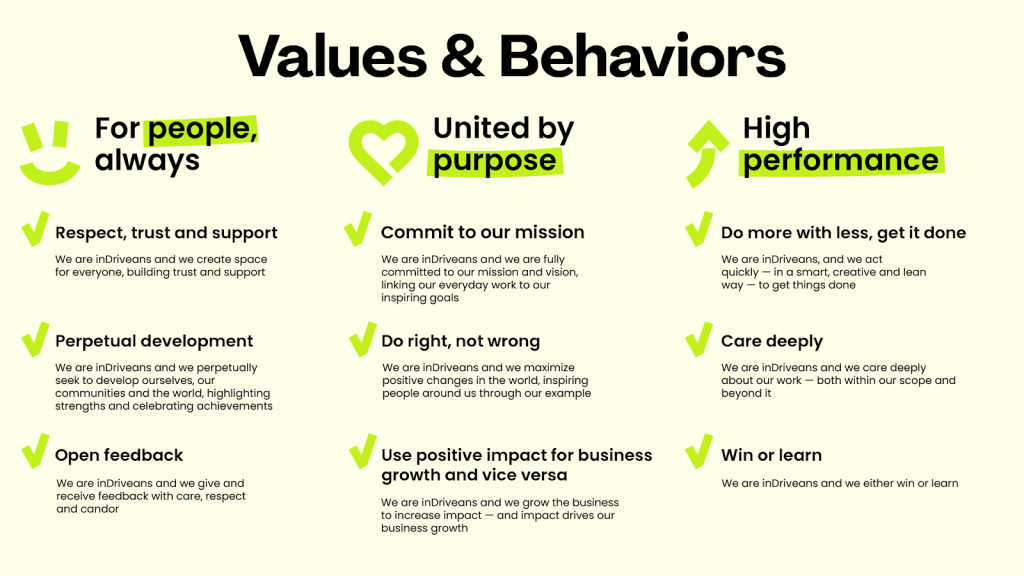 Values & Behaviors

For people, always

Respect, trust and support

We are inDriveans and we create space for everyone, building trust and support

Perpetual development

We are inDriveans and we perpetually seek to develop ourselves, our communities and the world, highlighting strengths and celebrating achievements

Open feedback

We are inDriveans and we give and receive feedback with care, respect and candor

United by purpose

Commit to our mission

We are inDriveans and we are fully committed to our mission and vision, linking our everyday work to our inspiring goals

Do right, not wrong

We are inDriveans and we maximize positive changes in the world, inspiring people around us through our example

Use positive impact for business growth and vice versa

We are inDriveans and we grow the business to increase impact — and impact drives our business growth

High performance

Do more with less, get it done

We are inDriveans, and we act quickly — in a smart, creative and lean way — to get things done

Care deeply

We are inDriveans and we care deeply about our work — both within our scope and beyond it

Win or learn

We are inDriveans and we either win or learn